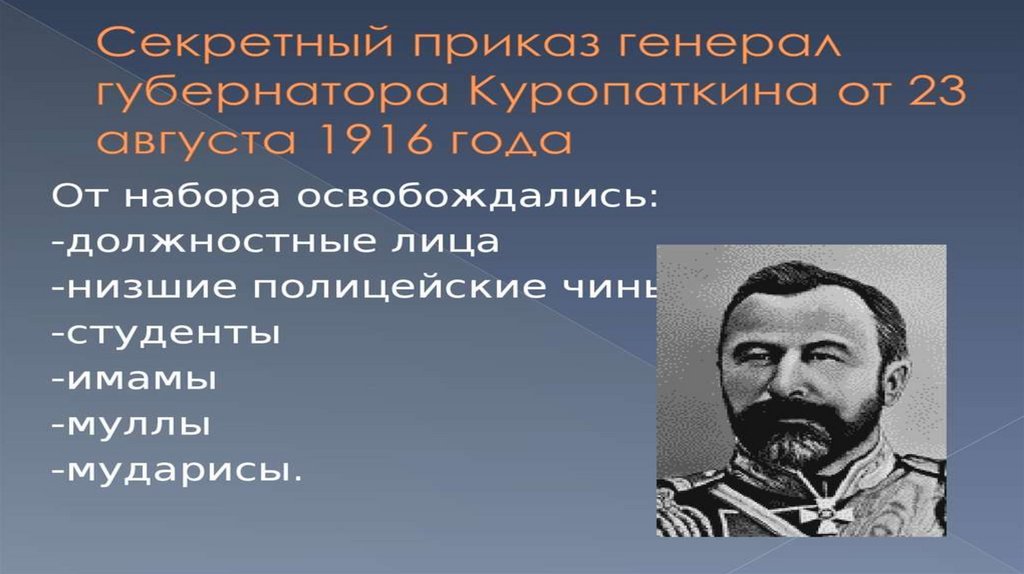 Секретный приказ генерал губернатора Куропаткина от 23 августа 1916 года

От набора освобождались:
-должностные лица
-низшие полицейские чины
-студенты
-имамы
-муллы
-мударисы.